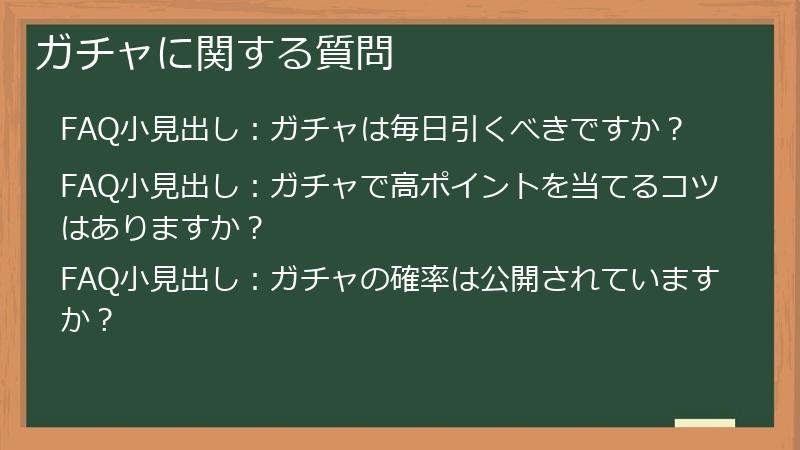 ガチャに関する質問

FAQ小見出し：ガチャは毎日引くべきですか？

FAQ小見出し：ガチャで高ポイントを当てるコツはありますか？

FAQ小見出し：ガチャの確率は公開されていますか？